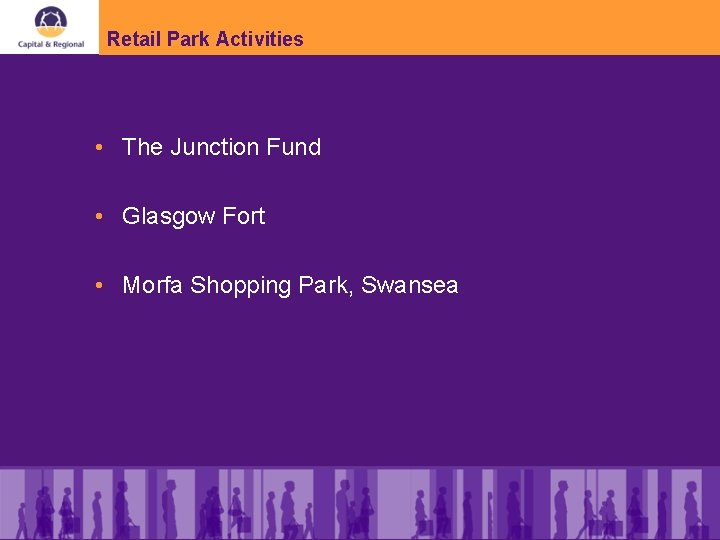 Capital & Regional

Retail Park Activities

• The Junction Fund

• Glasgow Fort

• Morfa Shopping Park, Swansea